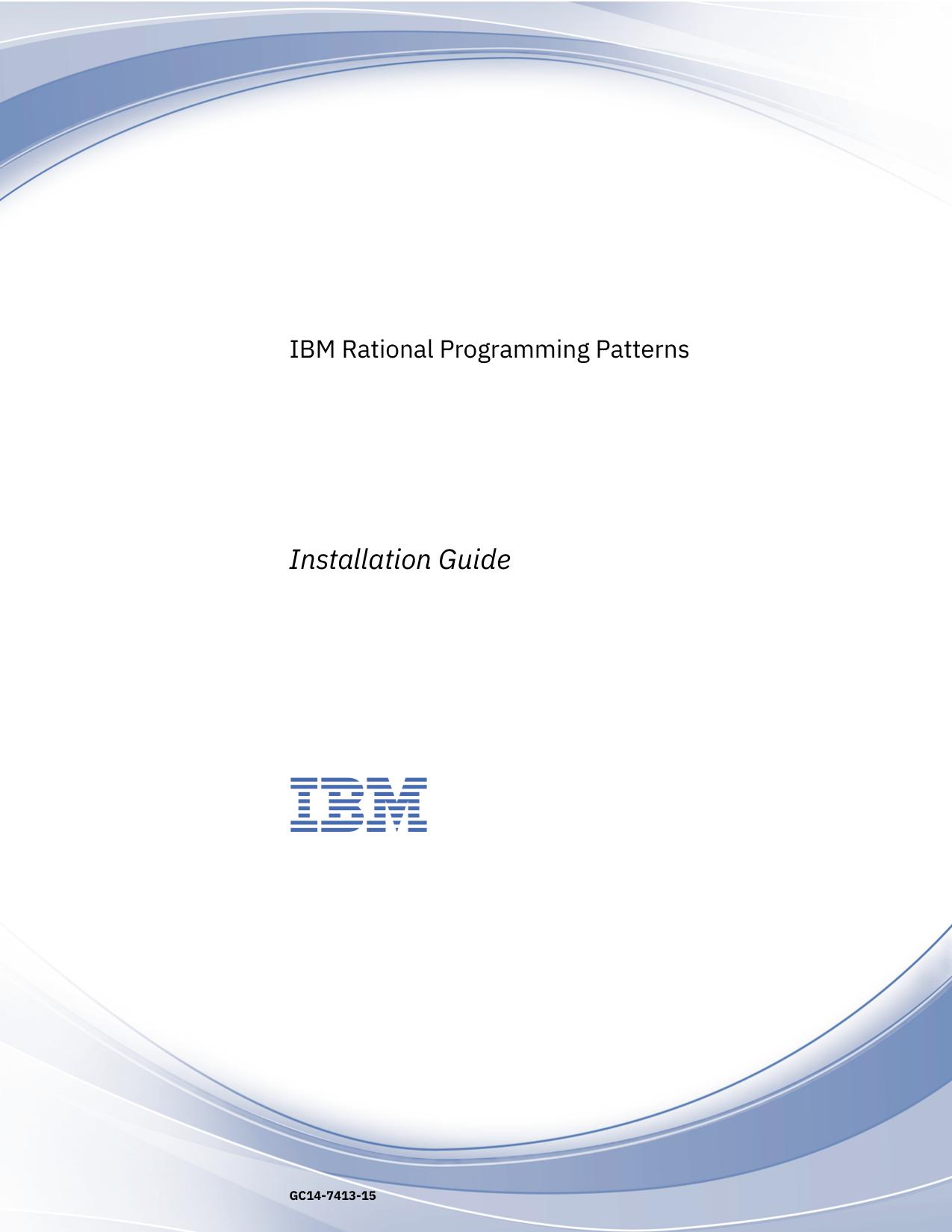 IBM Rational Programming Patterns

Installation Guide

IBM

GC14-7413-15